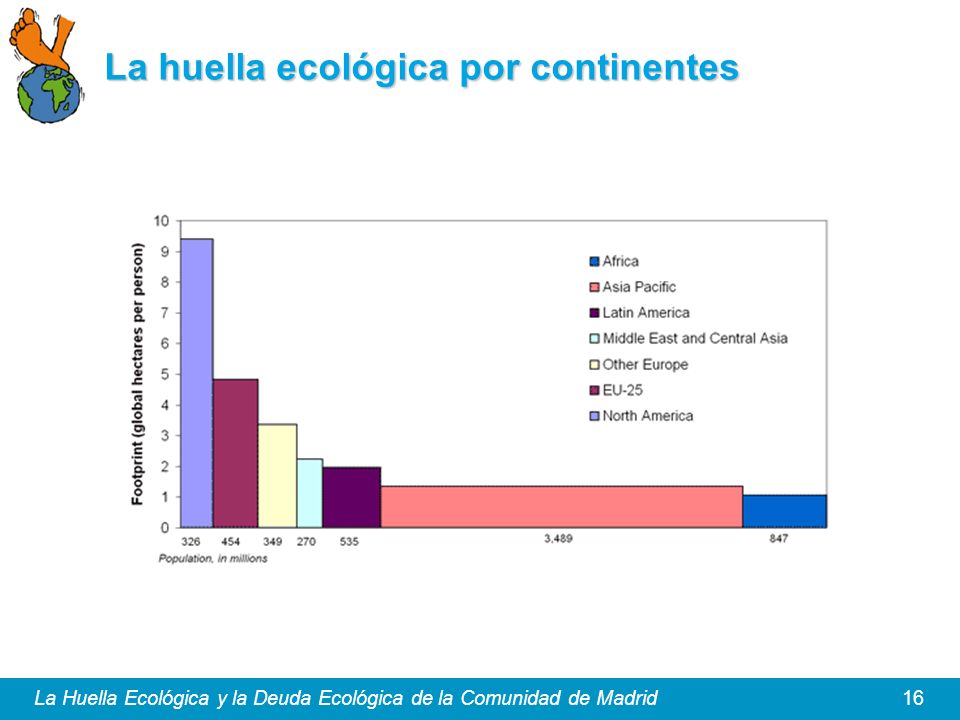 La huella ecológica por continentes

Footprint (global hectares per person)

10
9
8
7
6
5
4
3
2
1
0

Africa
Asia Pacific
Latin America
Middle East and Central Asia
Other Europe
EU-25
North America

326 454 349 270 535 3,489 847

Population, in millions

La Huella Ecológica y la Deuda Ecológica de la Comunidad de Madrid

16